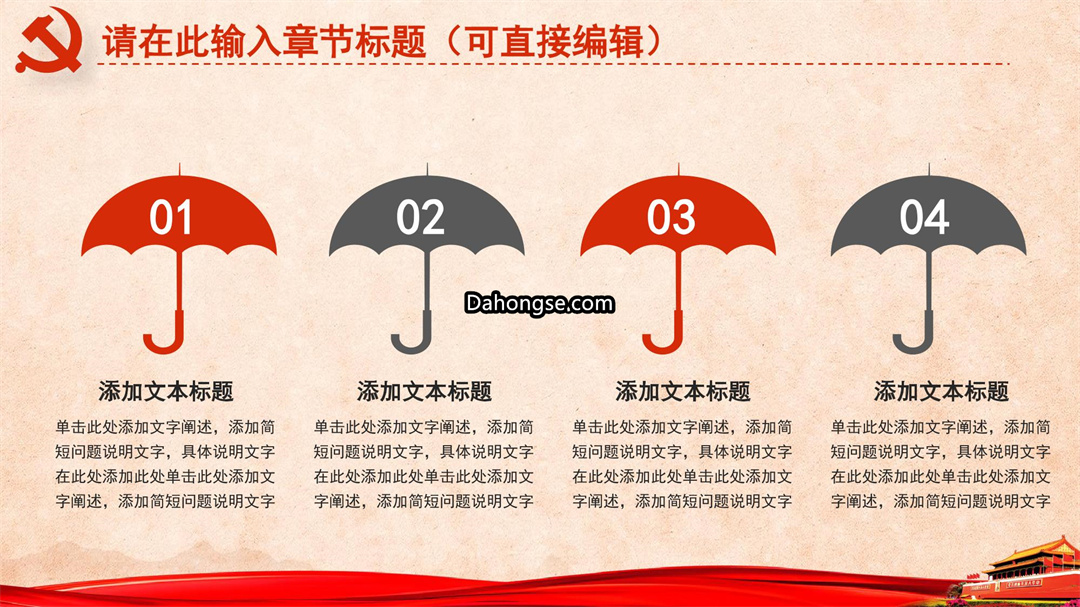 请在此输入章节标题（可直接编辑）

01

02

03

04

Dahongse.com

添加文本标题

单击此处添加文字阐述，添加简短问题说明文字，具体说明文字在此处添加此处单击此处添加文字阐述，添加简短问题说明文字

添加文本标题

单击此处添加文字阐述，添加简短问题说明文字，具体说明文字在此处添加此处单击此处添加文字阐述，添加简短问题说明文字

添加文本标题

单击此处添加文字阐述，添加简短问题说明文字，具体说明文字在此处添加此处单击此处添加文字阐述，添加简短问题说明文字

添加文本标题

单击此处添加文字阐述，添加简短问题说明文字，具体说明文字在此处添加此处单击此处添加文字阐述，添加简短问题说明文字